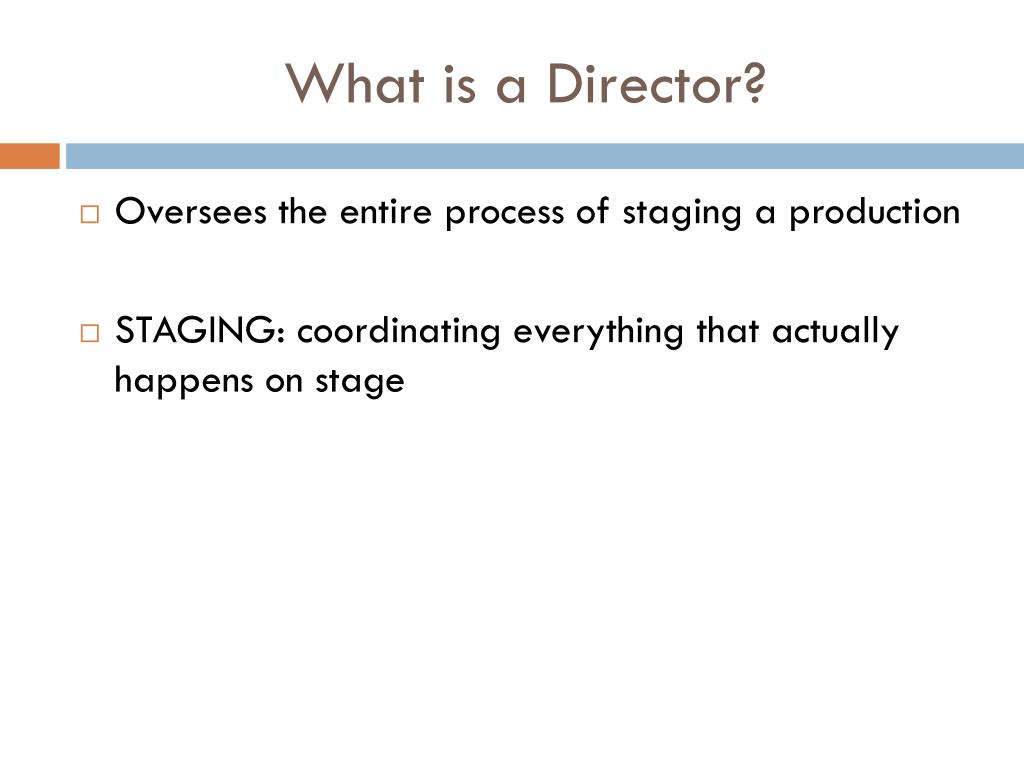 What is a Director?

□ Oversees the entire process of staging a production

□ STAGING: coordinating everything that actually happens on stage